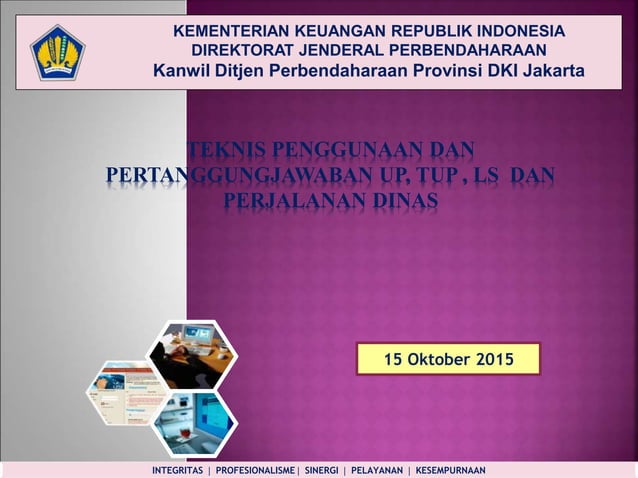 KEMENTERIAN KEUANGAN REPUBLIK INDONESIA
DIREKTORAT JENDERAL PERBENDAHARAAN
Kanwil Ditjen Perbendaharaan Provinsi DKI Jakarta

TEKNIS PENGGUNAAN DAN PERTANGGUNGJAWABAN UP, TUP , LS DAN PERJALANAN DINAS

15 Oktober 2015

INTEGRITAS | PROFESIONALISME | SINERGI | PELAYANAN | KESEMPURNAAN